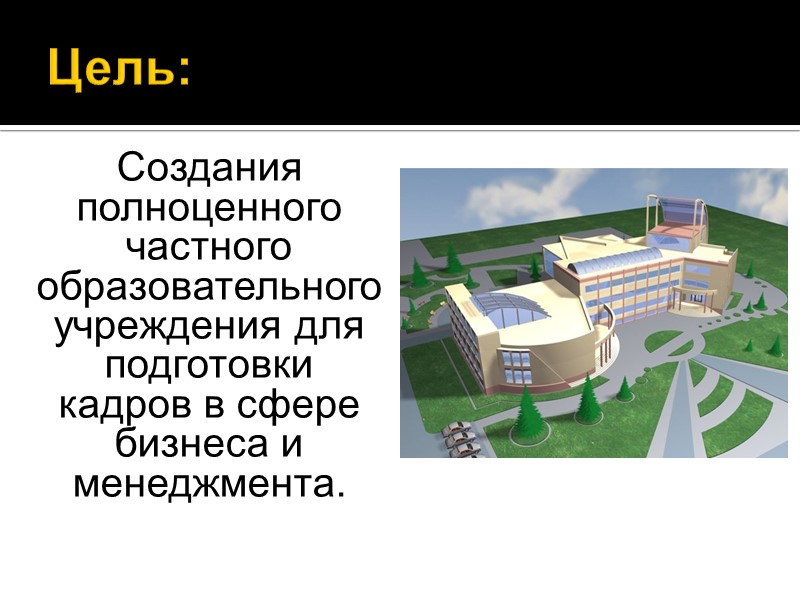 Цель:

Создания полноценного частного образовательного учреждения для подготовки кадров в сфере бизнеса и менеджмента.